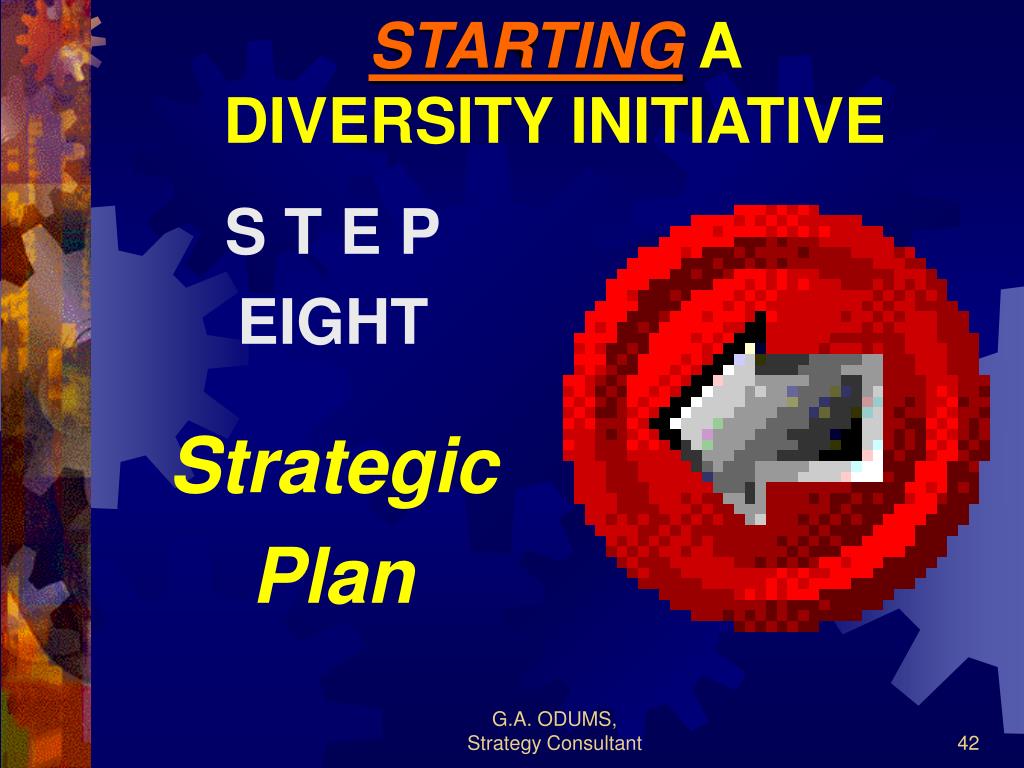 STARTING A DIVERSITY INITIATIVE

S T E P

EIGHT

Strategic Plan

G.A. ODUMS,
Strategy Consultant

42